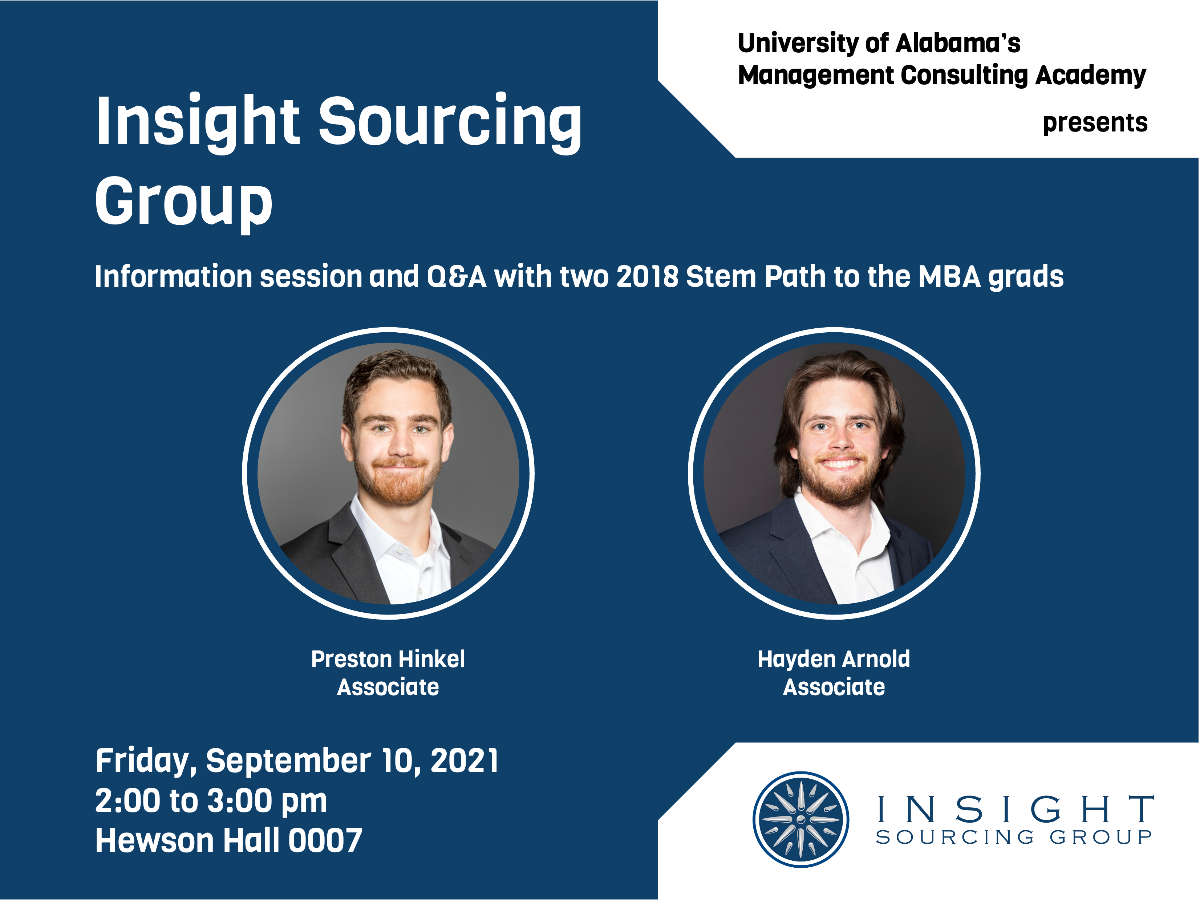 University of Alabama's
Management Consulting Academy
presents

Insight Sourcing Group

Information session and Q&A with two 2018 Stem Path to the MBA grads

Preston Hinkel
Associate

Hayden Arnold
Associate

Friday, September 10, 2021
2:00 to 3:00 pm
Hewson Hall 0007

INSIGHT
SOURCING GROUP